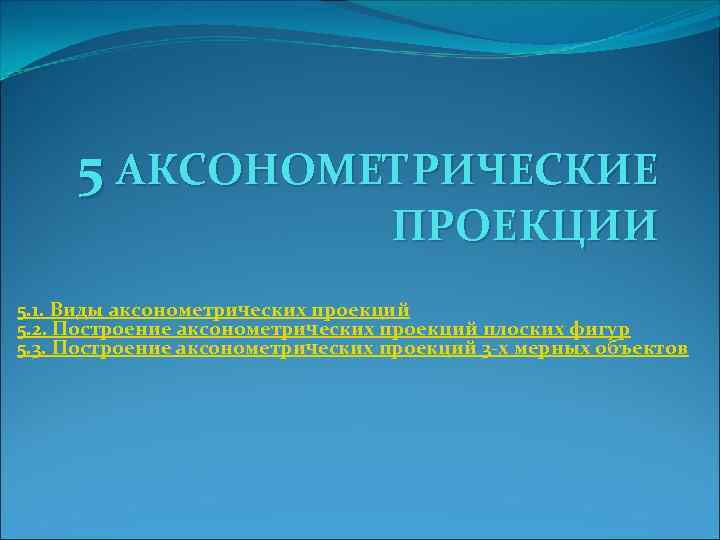 5 АКСОНОМЕТРИЧЕСКИЕ ПРОЕКЦИИ

5.1. Виды аксонометрических проекций
5.2. Построение аксонометрических проекций плоских фигур
5.3. Построение аксонометрических проекций 3-х мерных объектов